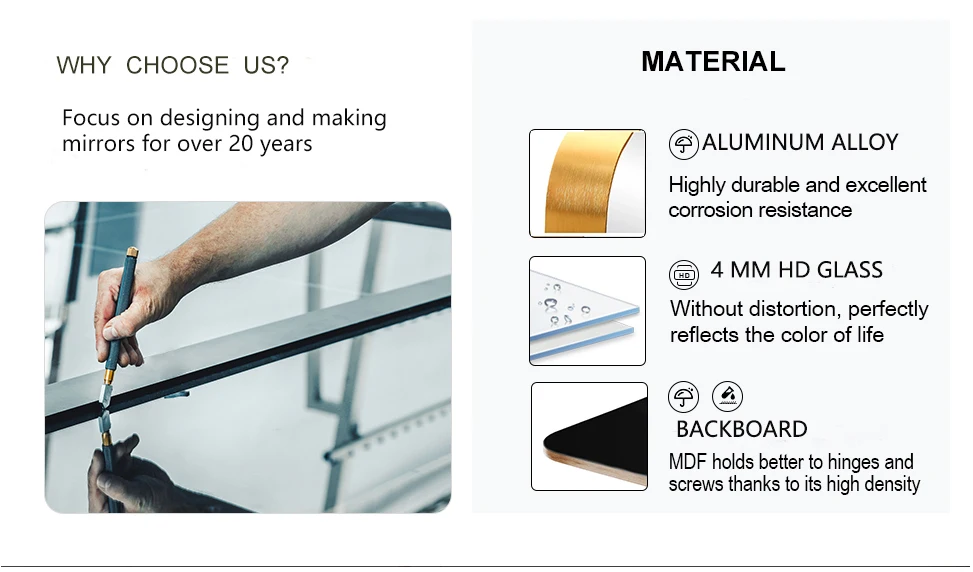 WHY CHOOSE US?

Focus on designing and making mirrors for over 20 years

MATERIAL

ALUMINUM ALLOY

Highly durable and excellent corrosion resistance

HD

4 MM HD GLASS

Without distortion, perfectly reflects the color of life

BACKBOARD

MDF holds better to hinges and screws thanks to its high density